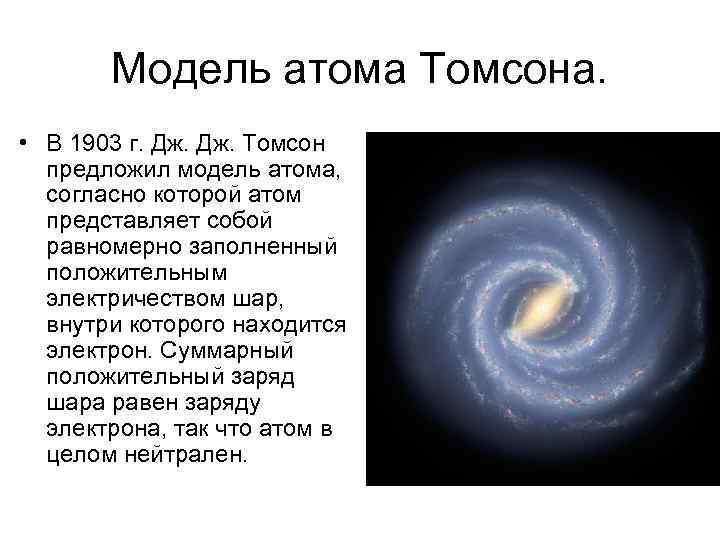 Модель атома Томсона.

• В 1903 г. Дж. Дж. Томсон предложил модель атома, согласно которой атом представляет собой равномерно заполненный положительным электричеством шар, внутри которого находится электрон. Суммарный положительный заряд шара равен заряду электрона, так что атом в целом нейтрален.